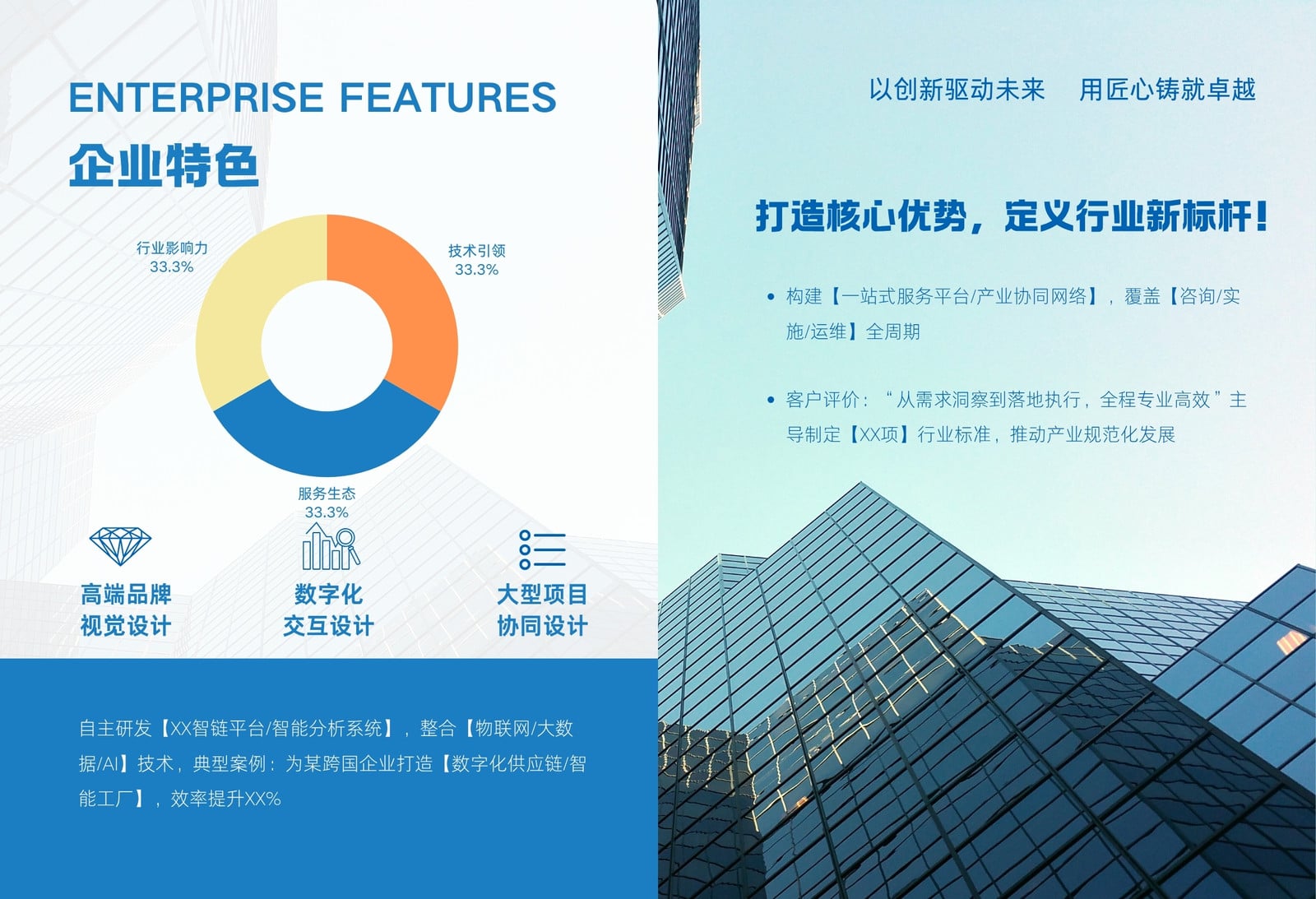 ENTERPRISE FEATURES
企业特色

行业影响力
33.3%

技术引领
33.3%

服务生态
33.3%

高端品牌
视觉设计

数字化
交互设计

大型项目
协同设计

自主研发【XX智链平台/智能分析系统】，整合【物联网/大数据/AI】技术，典型案例：为某跨国企业打造【数字化供应链/智能工厂】，效率提升XX%

以创新驱动未来　用匠心铸就卓越

打造核心优势，定义行业新标杆！

• 构建【一站式服务平台/产业协同网络】，覆盖【咨询/实施/运维】全周期

• 客户评价：“从需求洞察到落地执行，全程专业高效”主导制定【XX项】行业标准，推动产业规范化发展